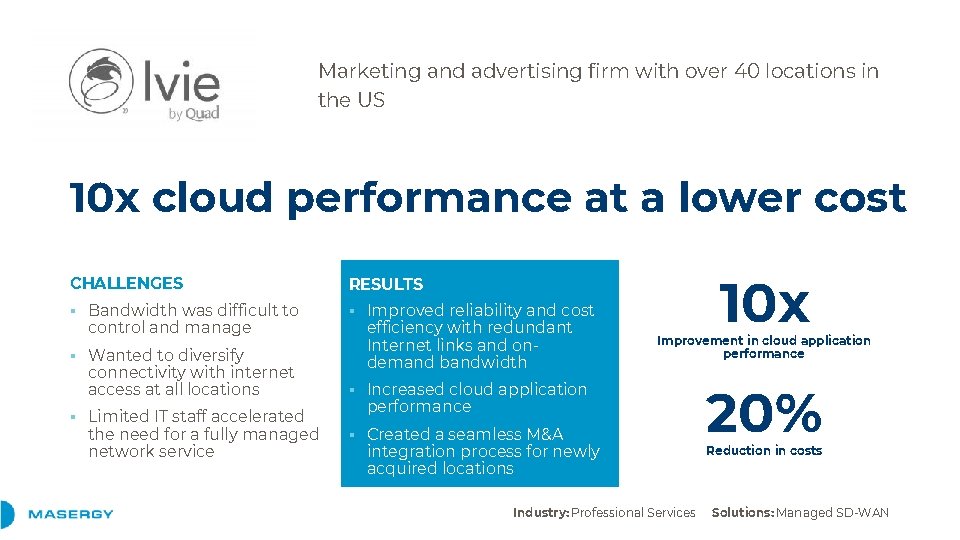 Ivie
by Quad

Marketing and advertising firm with over 40 locations in the US

10x cloud performance at a lower cost

CHALLENGES
▪ Bandwidth was difficult to control and manage
▪ Wanted to diversify connectivity with internet access at all locations
▪ Limited IT staff accelerated the need for a fully managed network service

RESULTS
▪ Improved reliability and cost efficiency with redundant Internet links and on-demand bandwidth
▪ Increased cloud application performance
▪ Created a seamless M&A integration process for newly acquired locations

10x
Improvement in cloud application performance

20%
Reduction in costs

MASERGY

Industry: Professional Services Solutions: Managed SD-WAN